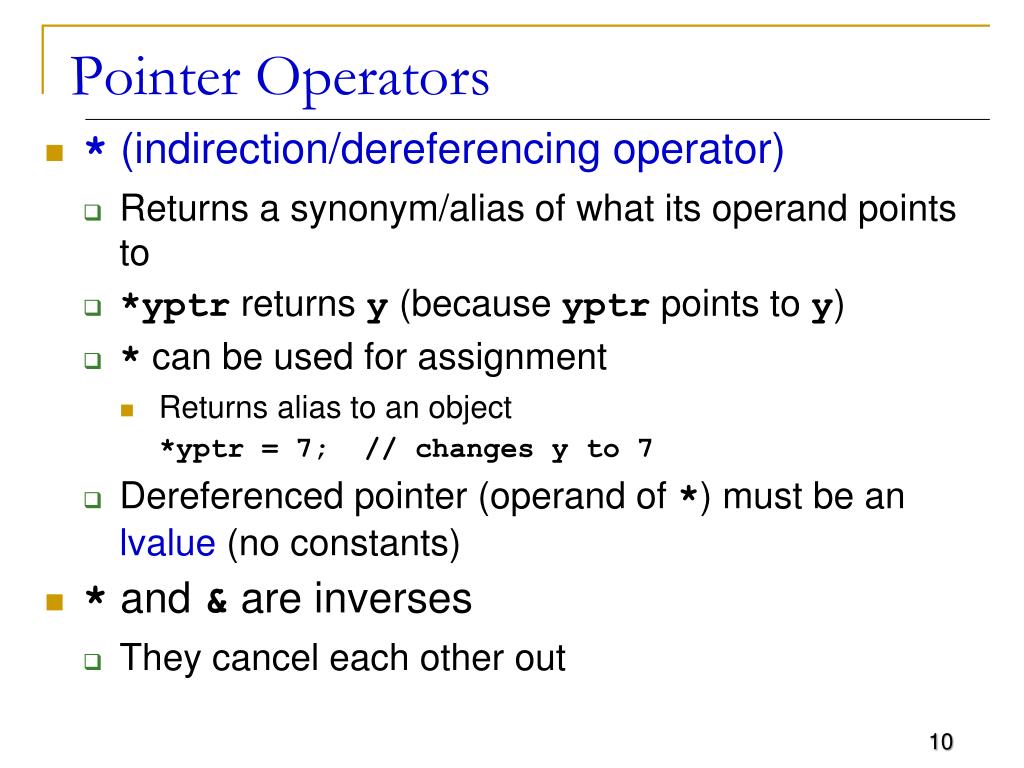 Pointer Operators

* (indirection/dereferencing operator)

Returns a synonym/alias of what its operand points to

*yptr returns y (because yptr points to y)

* can be used for assignment

Returns alias to an object

*yptr = 7;  // changes y to 7

Dereferenced pointer (operand of *) must be an lvalue (no constants)

* and & are inverses

They cancel each other out

10